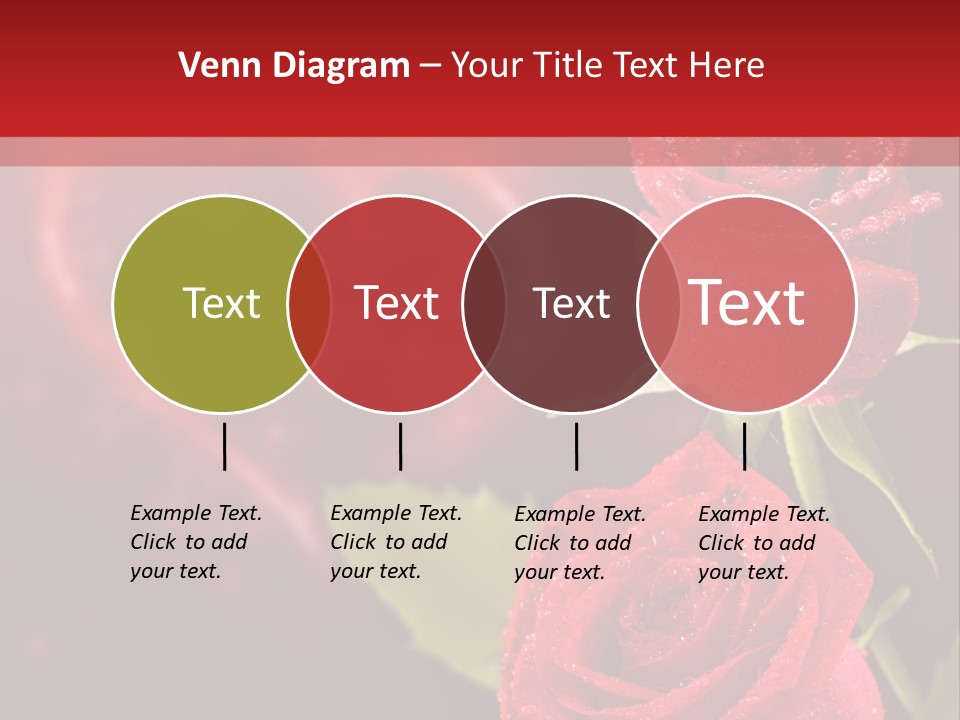 Venn Diagram – Your Title Text Here

Text

Text

Text

Text

Example Text. Click to add your text.

Example Text. Click to add your text.

Example Text. Click to add your text.

Example Text. Click to add your text.